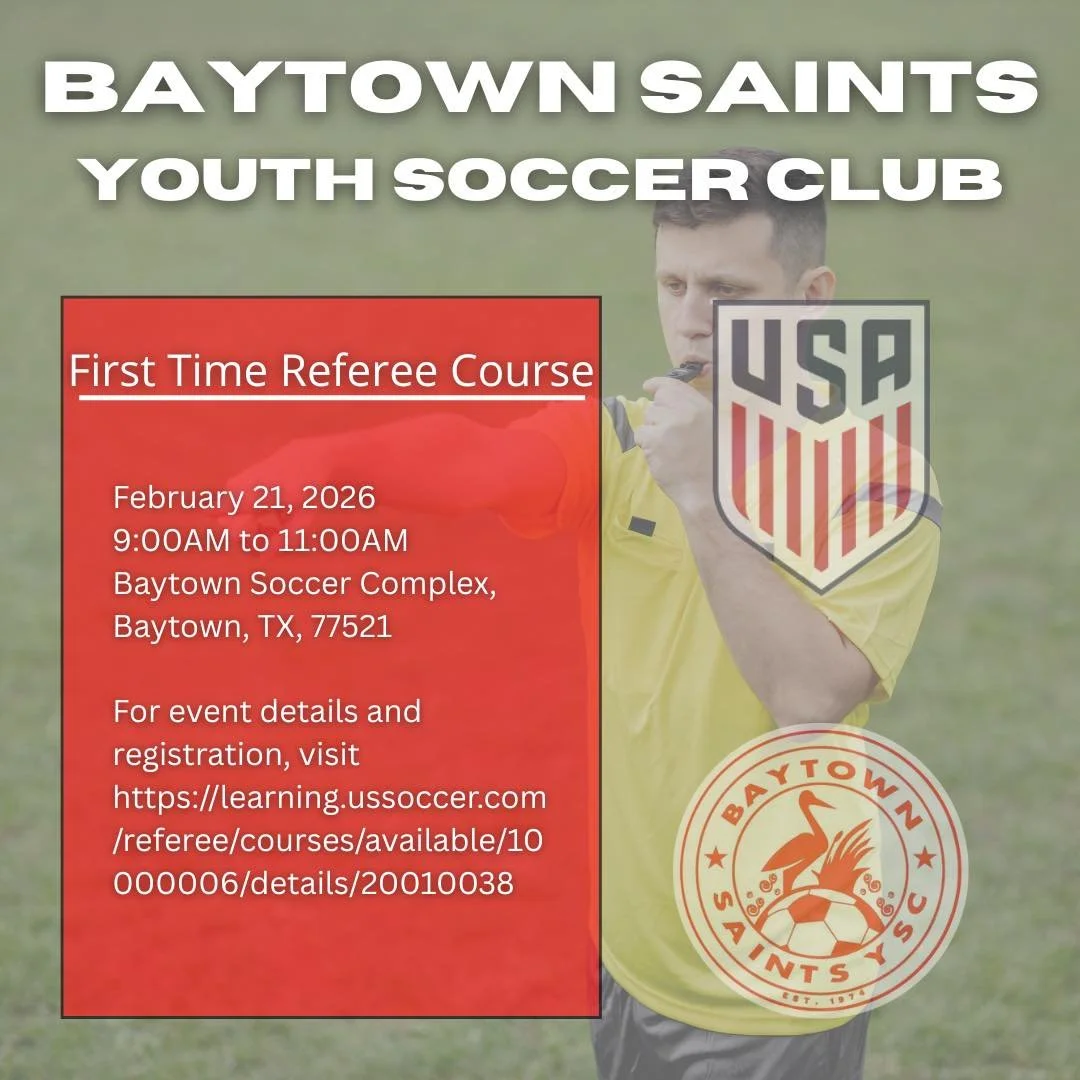 BAYTOWN SAINTS
YOUTH SOCCER CLUB

First Time Referee Course

February 21, 2026
9:00AM to 11:00AM
Baytown Soccer Complex, Baytown, TX, 77521

For event details and registration, visit https://learning.ussoccer.com/referee/courses/available/10000006/details/20010038

USA

BAYTOWN SAINTS YSC
EST. 1974